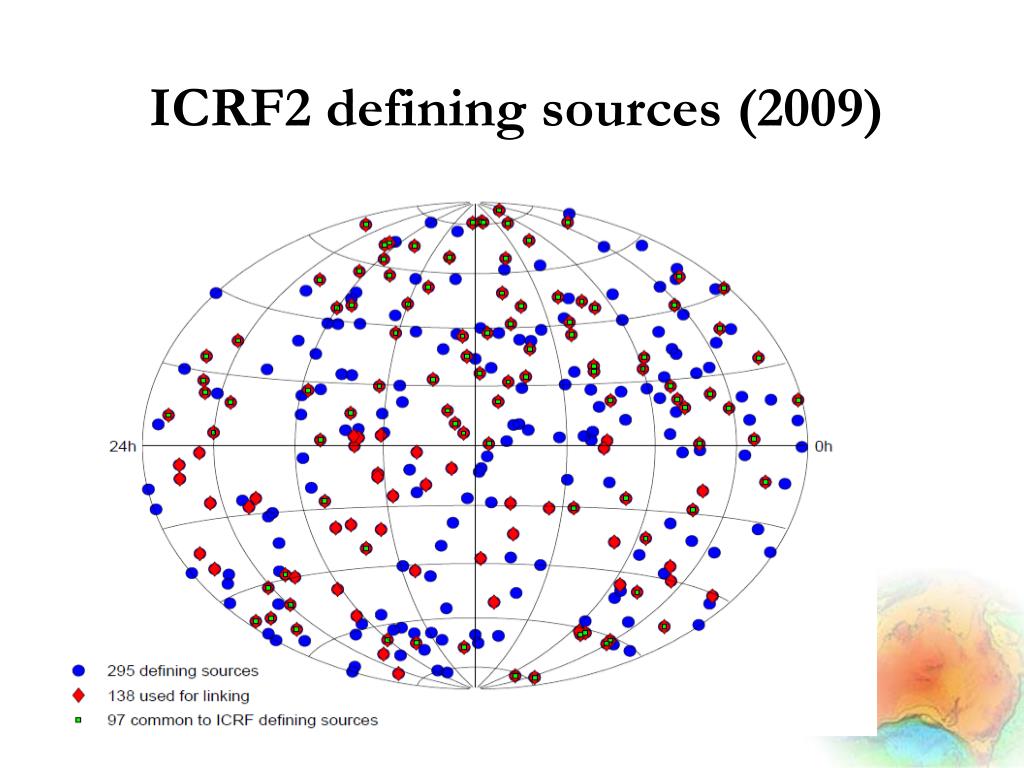 ICRF2 defining sources (2009)

24h

0h

295 defining sources

138 used for linking

97 common to ICRF defining sources